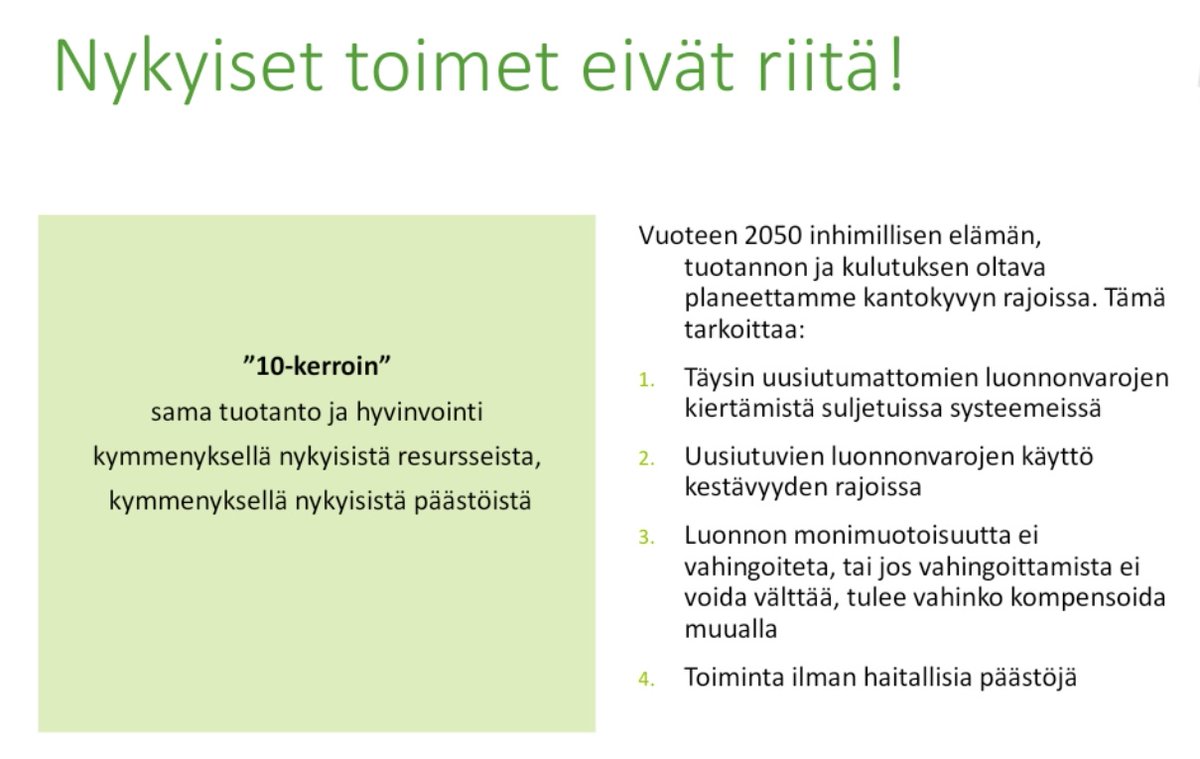 Nykyiset toimet eivät riitä!

”10-kerroin”
sama tuotanto ja hyvinvointi kymmenyksellä nykyisistä resursseista, kymmenyksellä nykyisistä päästöistä

Vuoteen 2050 inhimillisen elämän, tuotannon ja kulutuksen oltava planeettamme kantokyvyn rajoissa. Tämä tarkoittaa:

1. Täysin uusiutumattomien luonnonvarojen kiertämistä suljetuissa systeemeissä

2. Uusiutuvien luonnonvarojen käyttö kestävyyden rajoissa

3. Luonnon monimuotoisuutta ei vahingoiteta, tai jos vahingoittamista ei voida välttää, tulee vahinko kompensoida muualla

4. Toiminta ilman haitallisia päästöjä